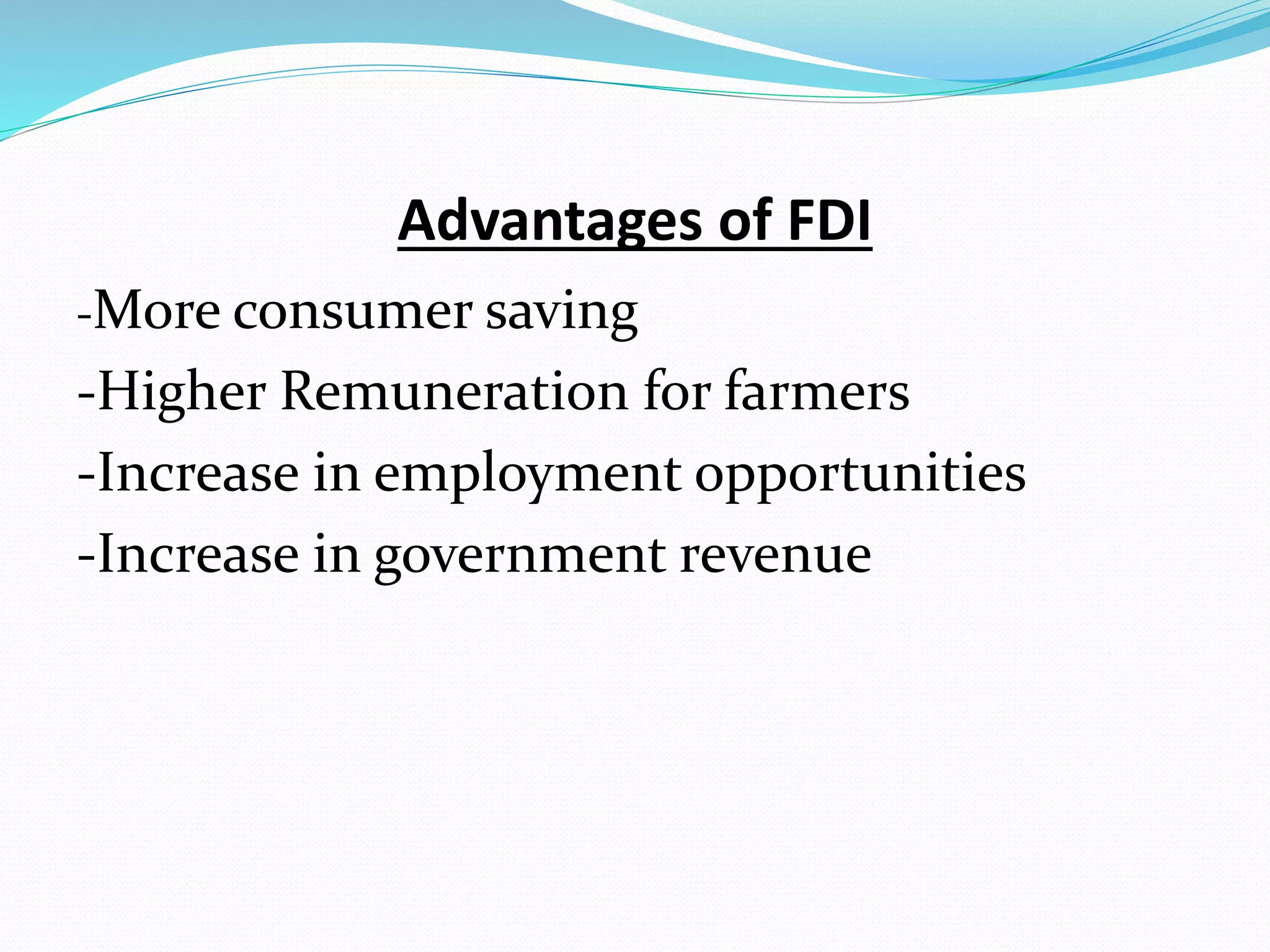 Advantages of FDI

-More consumer saving

-Higher Remuneration for farmers

-Increase in employment opportunities

-Increase in government revenue